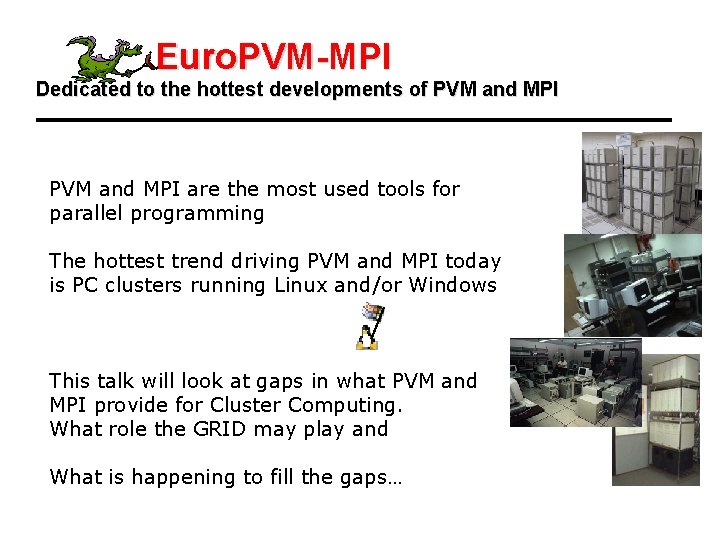 EuroPVM-MPI
Dedicated to the hottest developments of PVM and MPI

PVM and MPI are the most used tools for parallel programming

The hottest trend driving PVM and MPI today is PC clusters running Linux and/or Windows

This talk will look at gaps in what PVM and MPI provide for Cluster Computing.
What role the GRID may play and

What is happening to fill the gaps…